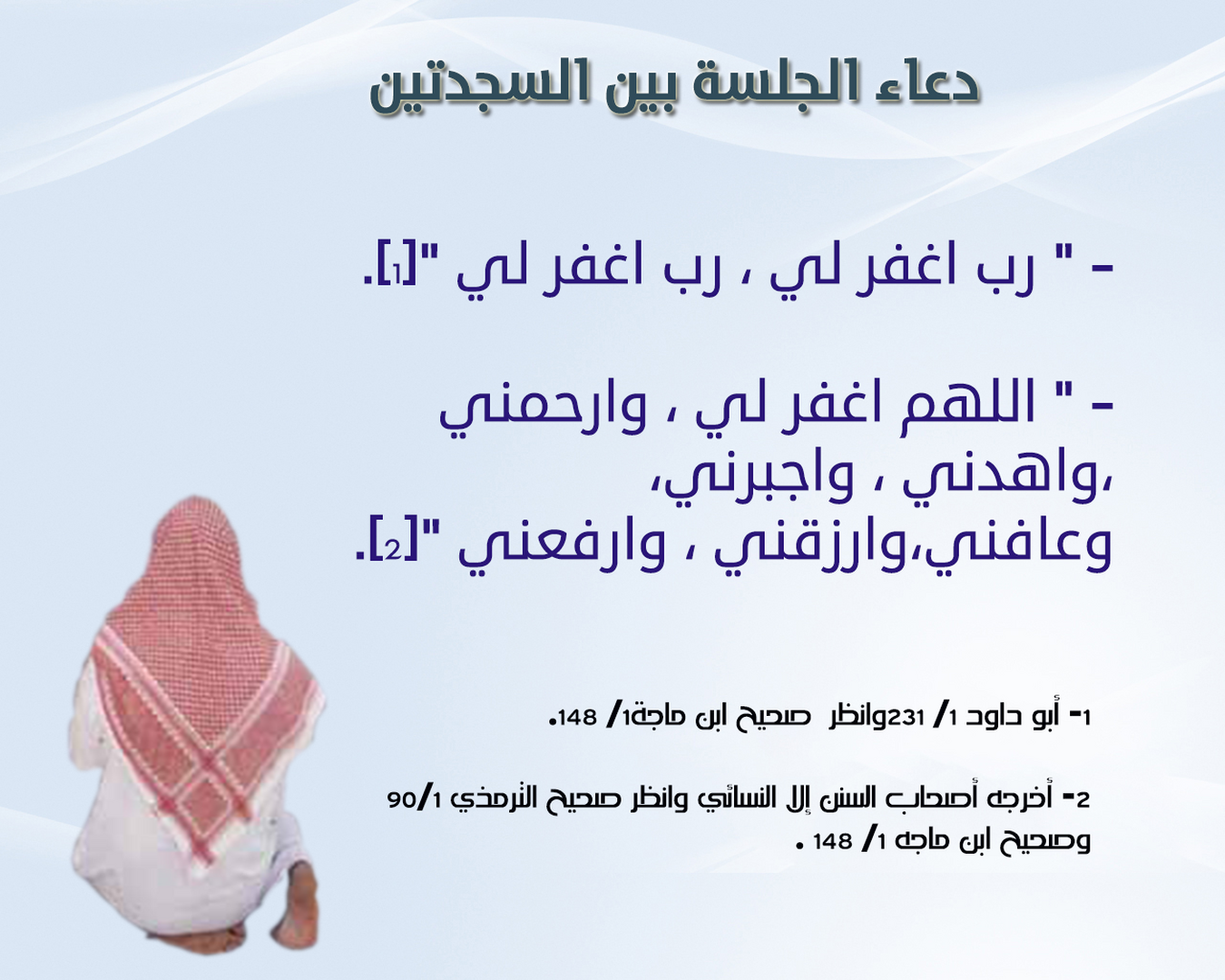 دعاء الجلسة بين السجدتين

- " رب اغفر لي ، رب اغفر لي "[1].

- " اللهم اغفر لي ، وارحمني ،واهدني ، واجبرني، وعافني،وارزقني ، وارفعني "[2].

1- أبو داود 1/ 231وانظر صحيح ابن ماجة1/ 148.

2- أخرجه أصحاب السنن إلا النسائي وانظر صحيح الترمذي 1/90 وصحيح ابن ماجه 1/ 148 .